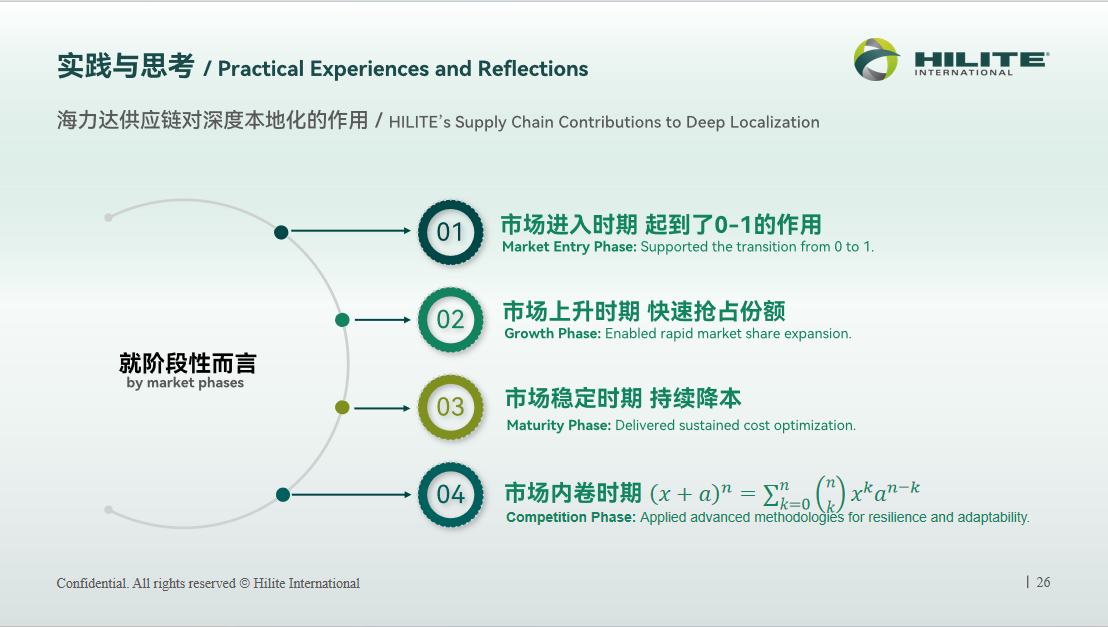 实践与思考 / Practical Experiences and Reflections

HILITE INTERNATIONAL

海力达供应链对深度本地化的作用 / HILITE's Supply Chain Contributions to Deep Localization

就阶段性而言
by market phases

01
市场进入时期 起到了0-1的作用
Market Entry Phase: Supported the transition from 0 to 1.

02
市场上升时期 快速抢占份额
Growth Phase: Enabled rapid market share expansion.

03
市场稳定时期 持续降本
Maturity Phase: Delivered sustained cost optimization.

04
市场内卷时期 $(x+a)^n = \sum_{k=0}^{n} \binom{n}{k} x^k a^{n-k}$
Competition Phase: Applied advanced methodologies for resilience and adaptability.

Confidential. All rights reserved © Hilite International

| 26